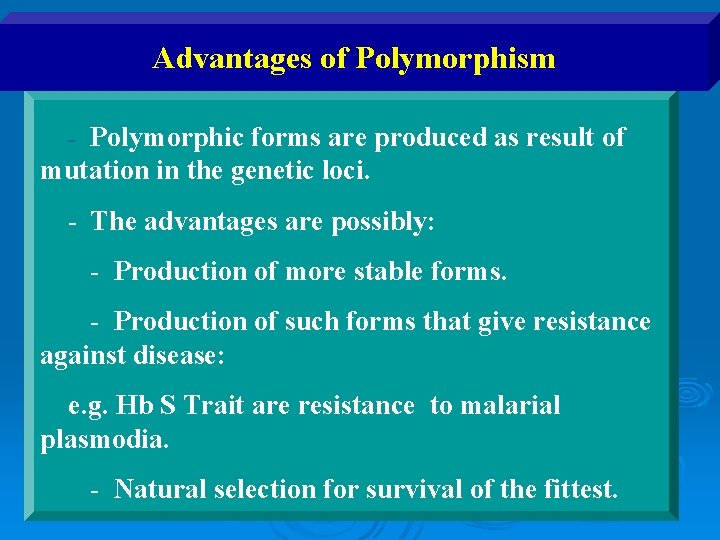 Advantages of Polymorphism

- Polymorphic forms are produced as result of mutation in the genetic loci.

- The advantages are possibly:

- Production of more stable forms.

- Production of such forms that give resistance against disease:

e.g. Hb S Trait are resistance to malarial plasmodia.

- Natural selection for survival of the fittest.